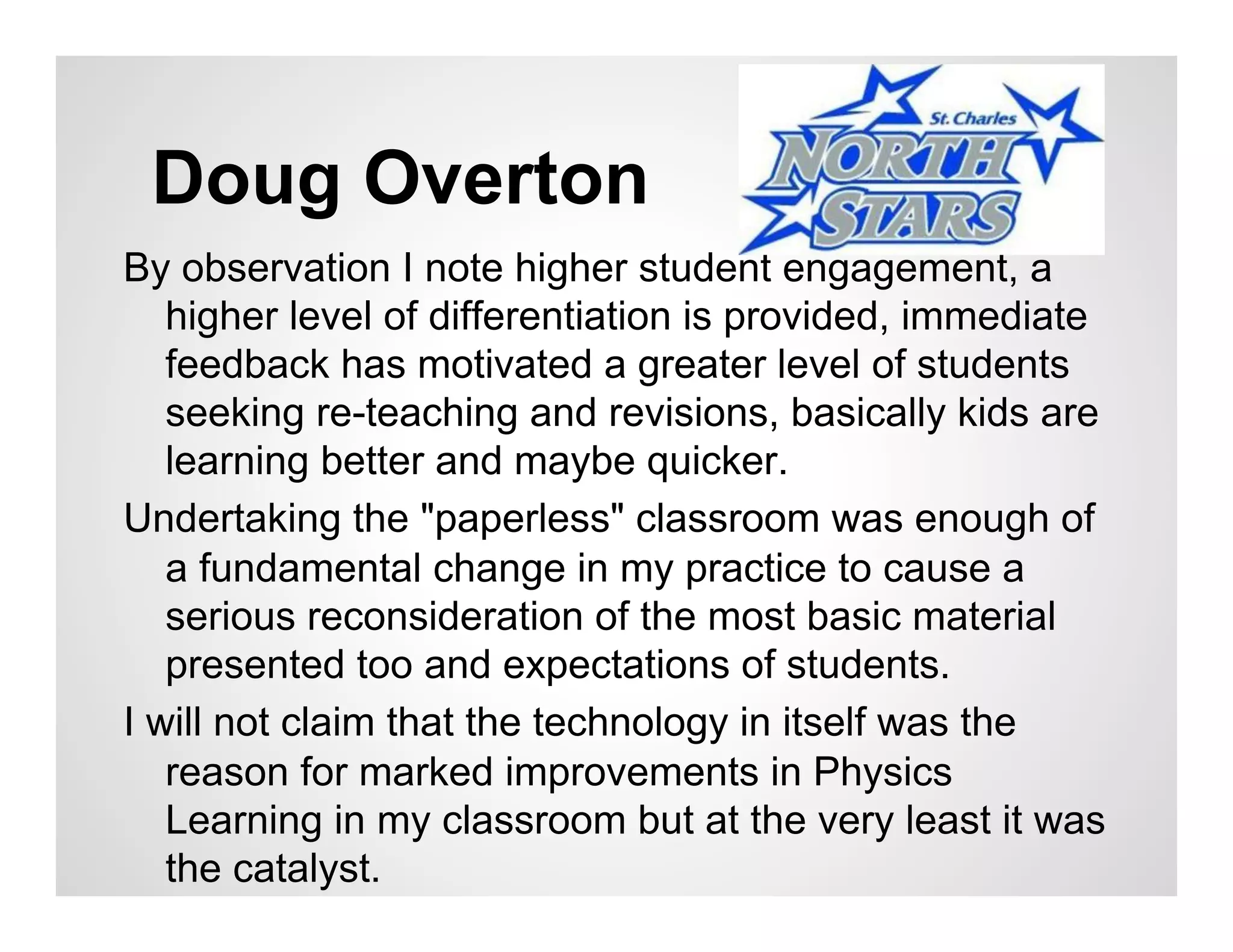 Doug Overton

St. Charles
NORTH
STARS

By observation I note higher student engagement, a higher level of differentiation is provided, immediate feedback has motivated a greater level of students seeking re-teaching and revisions, basically kids are learning better and maybe quicker.

Undertaking the "paperless" classroom was enough of a fundamental change in my practice to cause a serious reconsideration of the most basic material presented too and expectations of students.

I will not claim that the technology in itself was the reason for marked improvements in Physics Learning in my classroom but at the very least it was the catalyst.